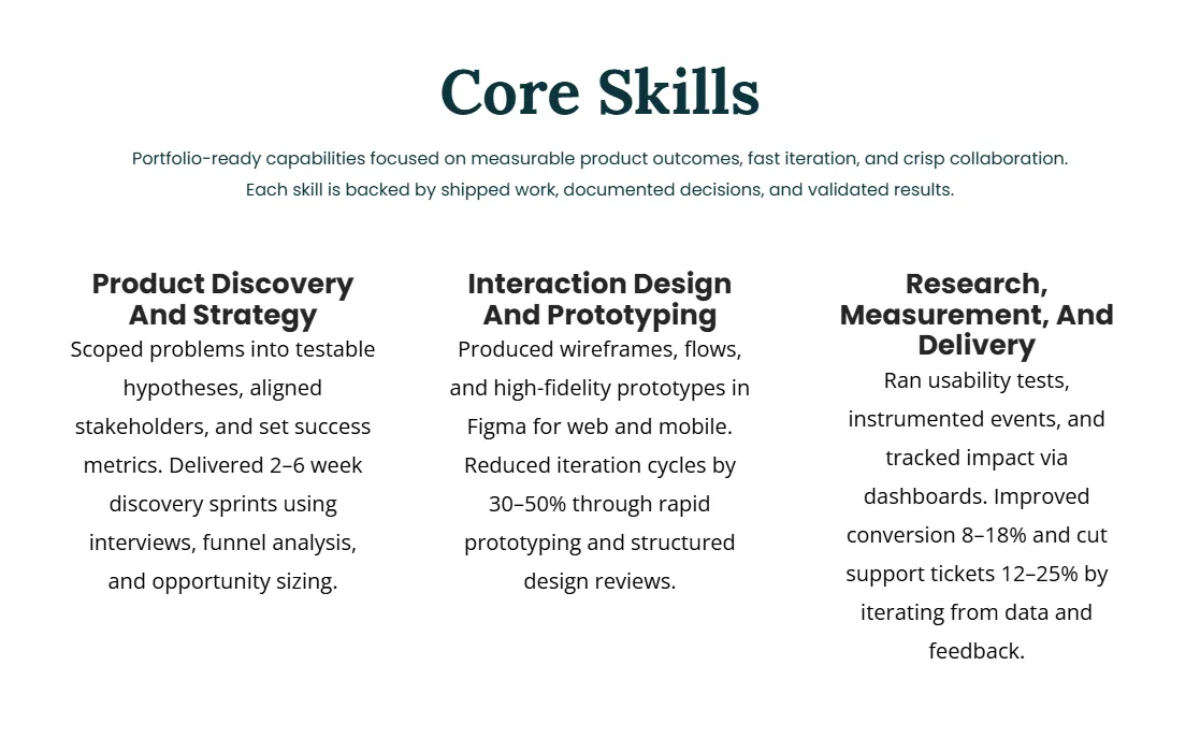 Core Skills

Portfolio-ready capabilities focused on measurable product outcomes, fast iteration, and crisp collaboration. Each skill is backed by shipped work, documented decisions, and validated results.

Product Discovery And Strategy

Scoped problems into testable hypotheses, aligned stakeholders, and set success metrics. Delivered 2–6 week discovery sprints using interviews, funnel analysis, and opportunity sizing.

Interaction Design And Prototyping

Produced wireframes, flows, and high-fidelity prototypes in Figma for web and mobile. Reduced iteration cycles by 30–50% through rapid prototyping and structured design reviews.

Research, Measurement, And Delivery

Ran usability tests, instrumented events, and tracked impact via dashboards. Improved conversion 8–18% and cut support tickets 12–25% by iterating from data and feedback.